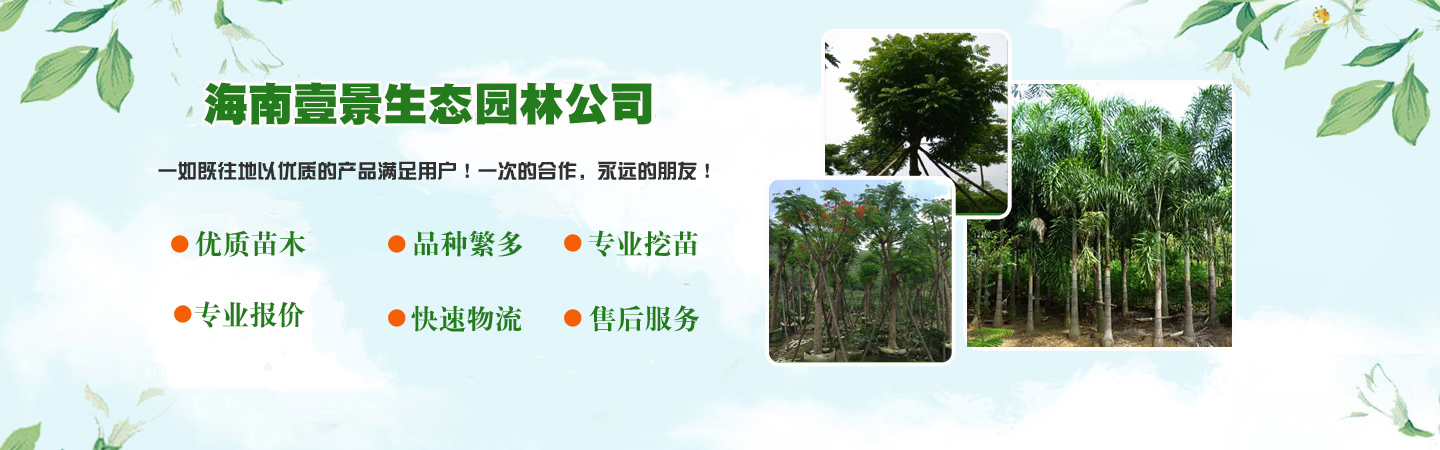 海南壹景生态园林公司

一如既往地以优质的产品满足用户！一次的合作，永远的朋友！

优质苗木
品种繁多
专业挖苗
专业报价
快速物流
售后服务